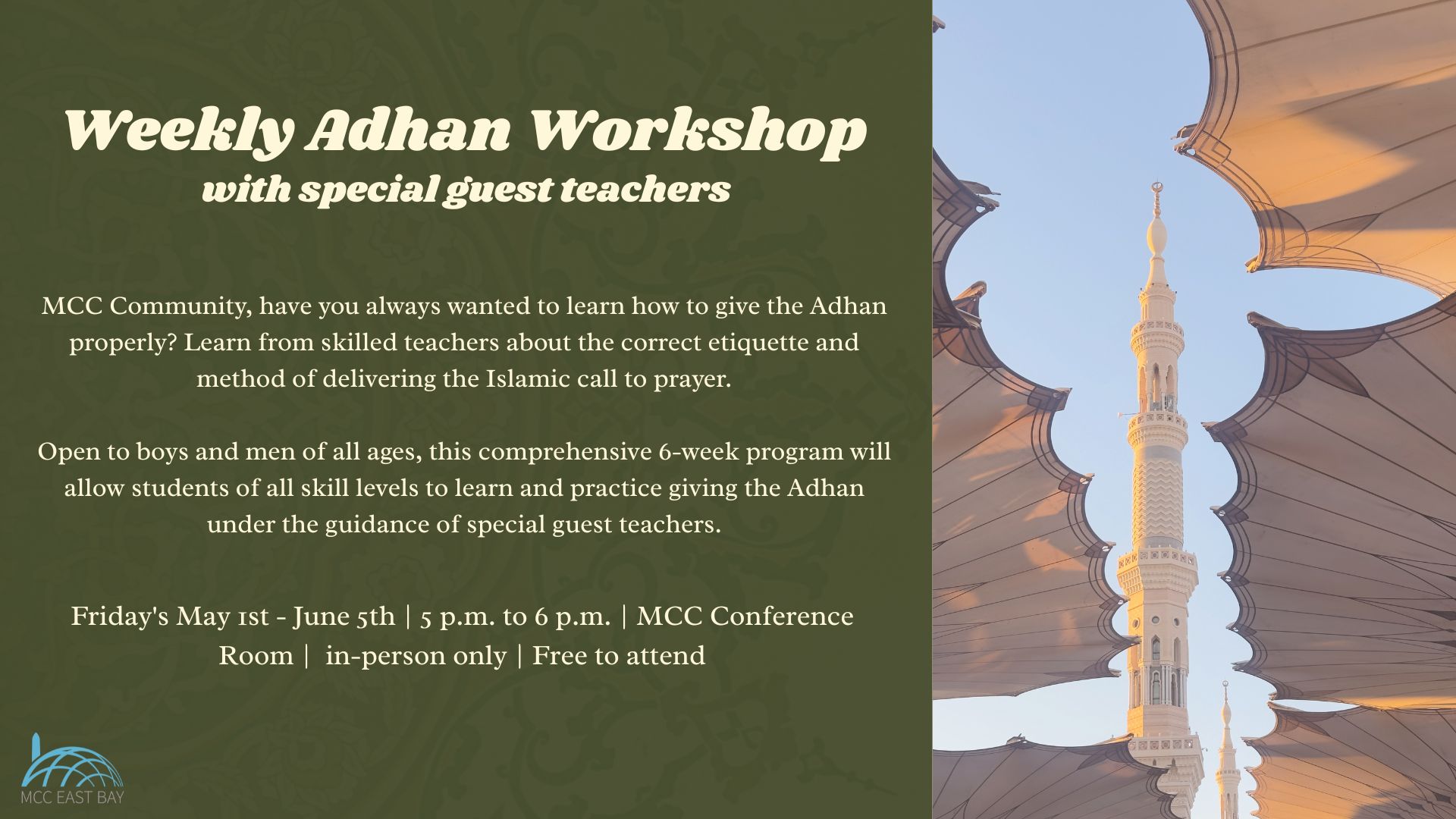 Weekly Adhan Workshop
with special guest teachers

MCC Community, have you always wanted to learn how to give the Adhan properly? Learn from skilled teachers about the correct etiquette and method of delivering the Islamic call to prayer.

Open to boys and men of all ages, this comprehensive 6-week program will allow students of all skill levels to learn and practice giving the Adhan under the guidance of special guest teachers.

Friday's May 1st - June 5th | 5 p.m. to 6 p.m. | MCC Conference Room | in-person only | Free to attend

MCC EAST BAY